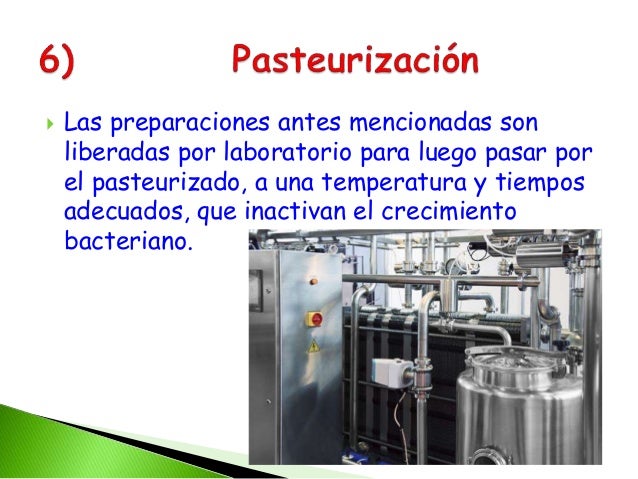 6) Pasteurización

Las preparaciones antes mencionadas son liberadas por laboratorio para luego pasar por el pasteurizado, a una temperatura y tiempos adecuados, que inactivan el crecimiento bacteriano.